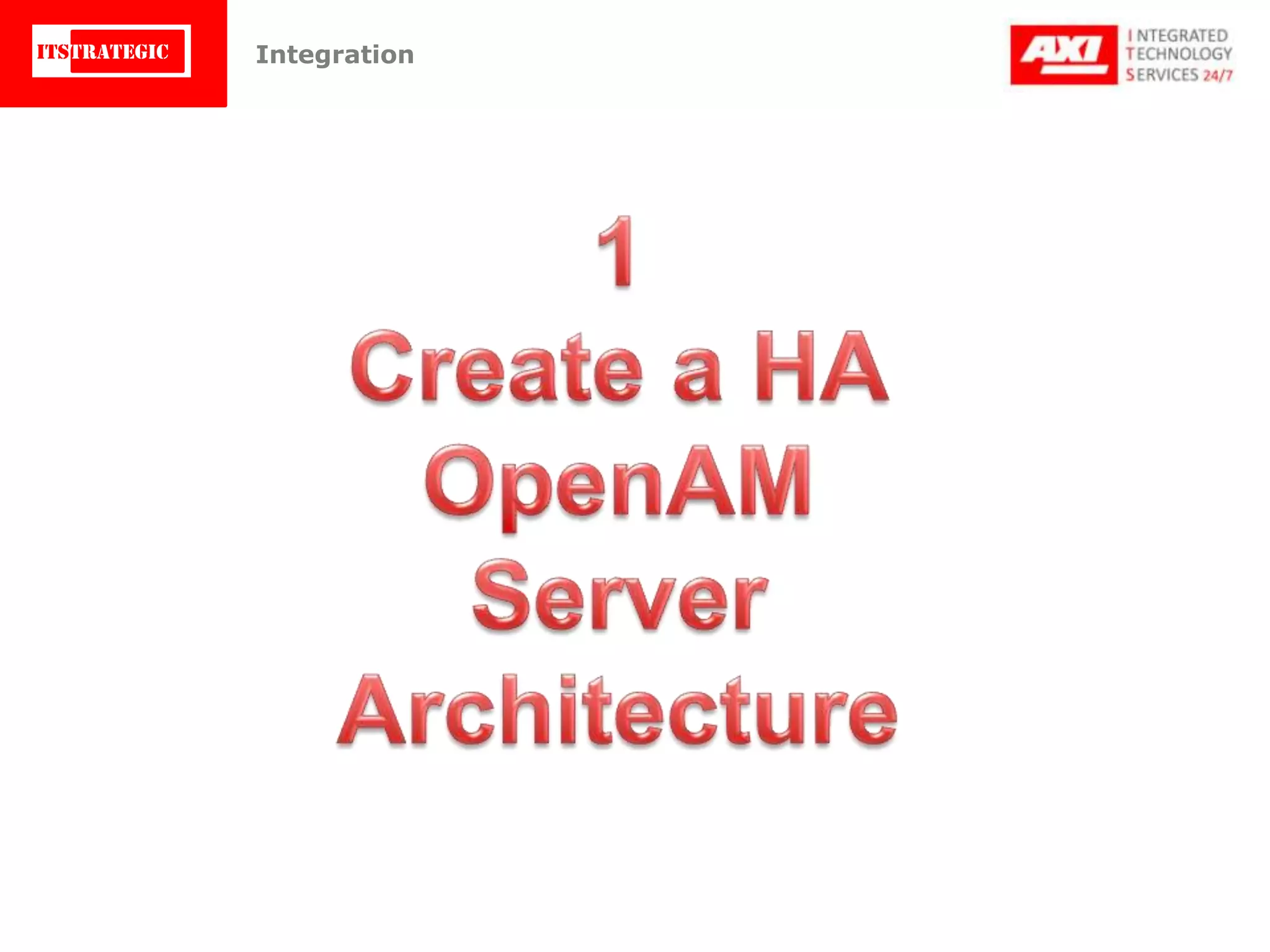 ITSTRATEGIC

Integration

AXI

INTEGRATED
TECHNOLOGY
SERVICES 24/7

1
Create a HA
OpenAM
Server
Architecture